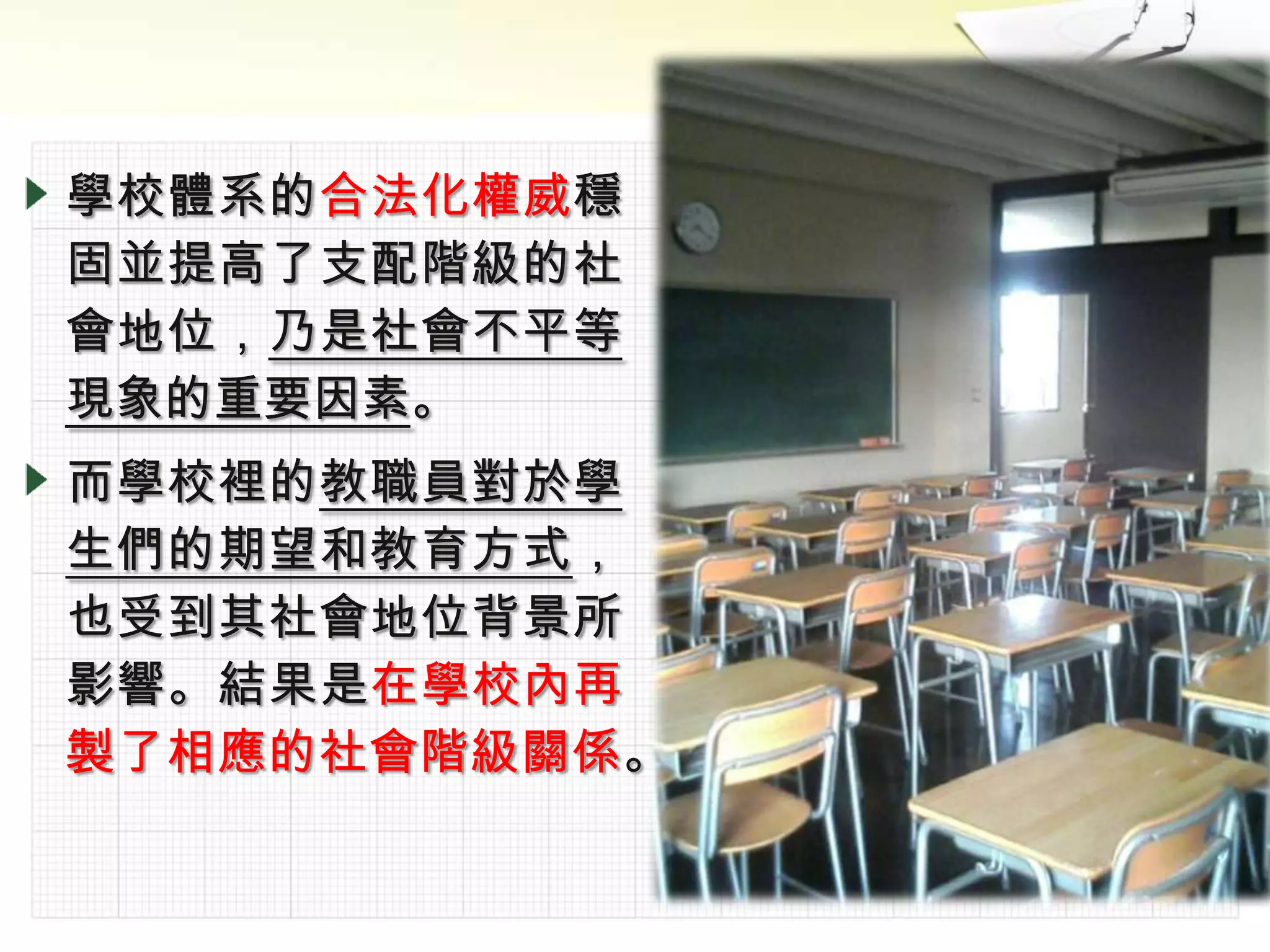 學校體系的合法化權威穩固並提高了支配階級的社會地位，乃是社會不平等現象的重要因素。

而學校裡的教職員對於學生們的期望和教育方式，也受到其社會地位背景所影響。結果是在學校內再製了相應的社會階級關係。